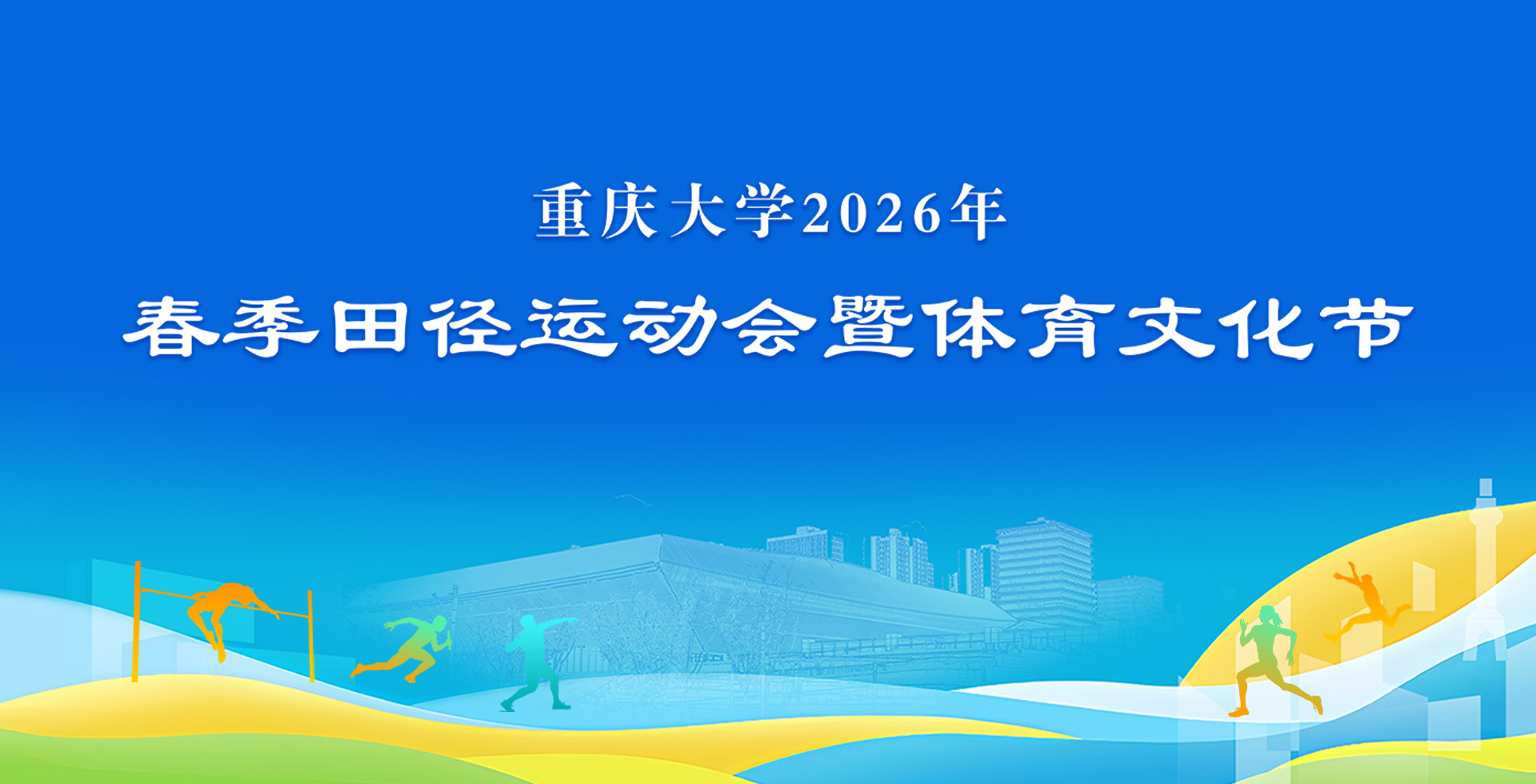 重庆大学2026年

春季田径运动会暨体育文化节